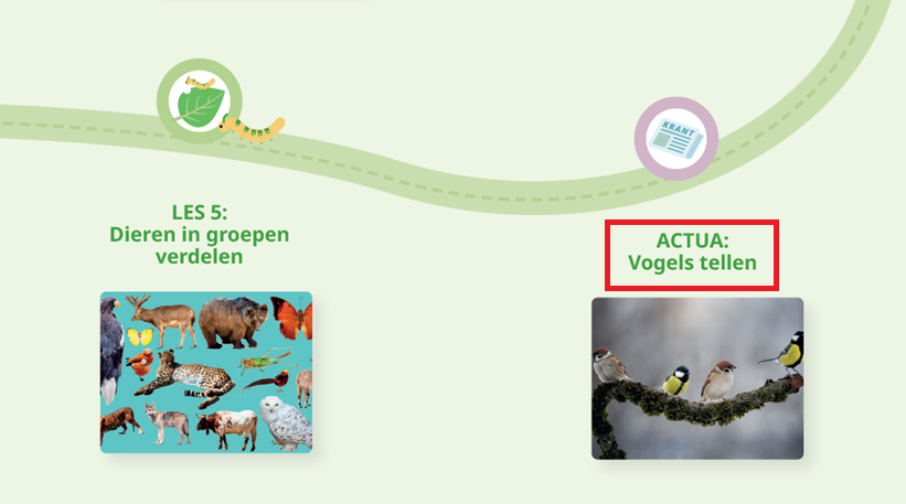 KRANT

LES 5:
Dieren in groepen verdelen

ACTUA:
Vogels tellen